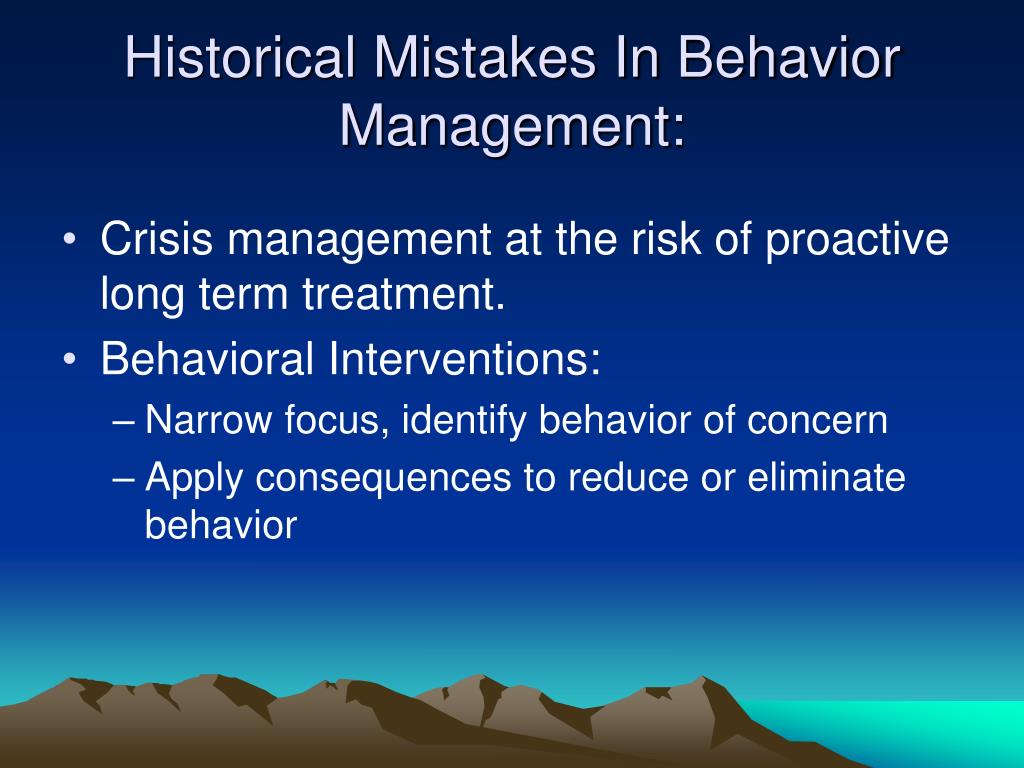 Historical Mistakes In Behavior Management:

• Crisis management at the risk of proactive long term treatment.
• Behavioral Interventions:
– Narrow focus, identify behavior of concern
– Apply consequences to reduce or eliminate behavior